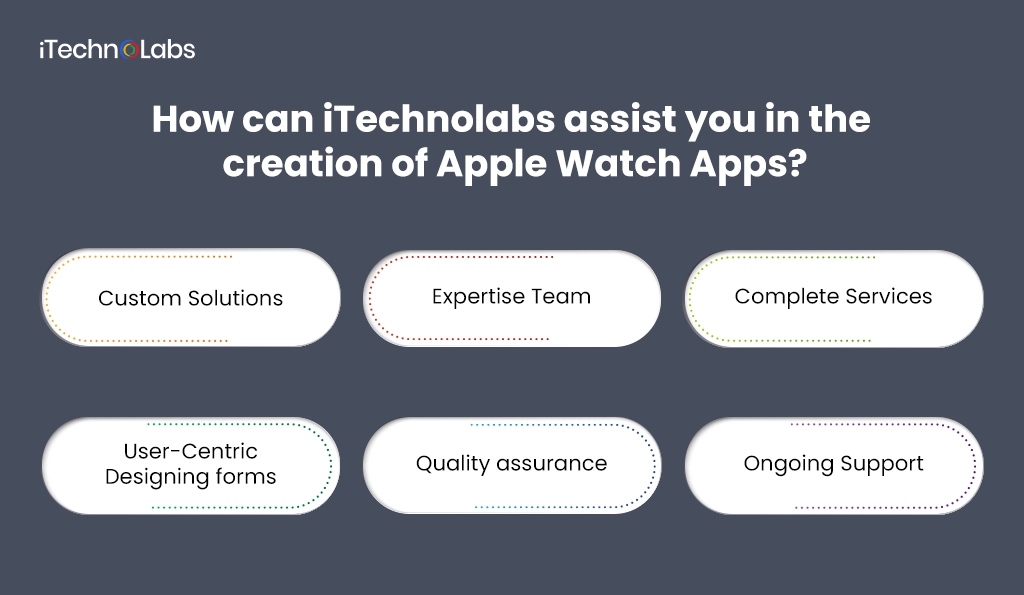 iTechnoLabs

How can iTechnolabs assist you in the creation of Apple Watch Apps?

Custom Solutions

Expertise Team

Complete Services

User-Centric Designing forms

Quality assurance

Ongoing Support